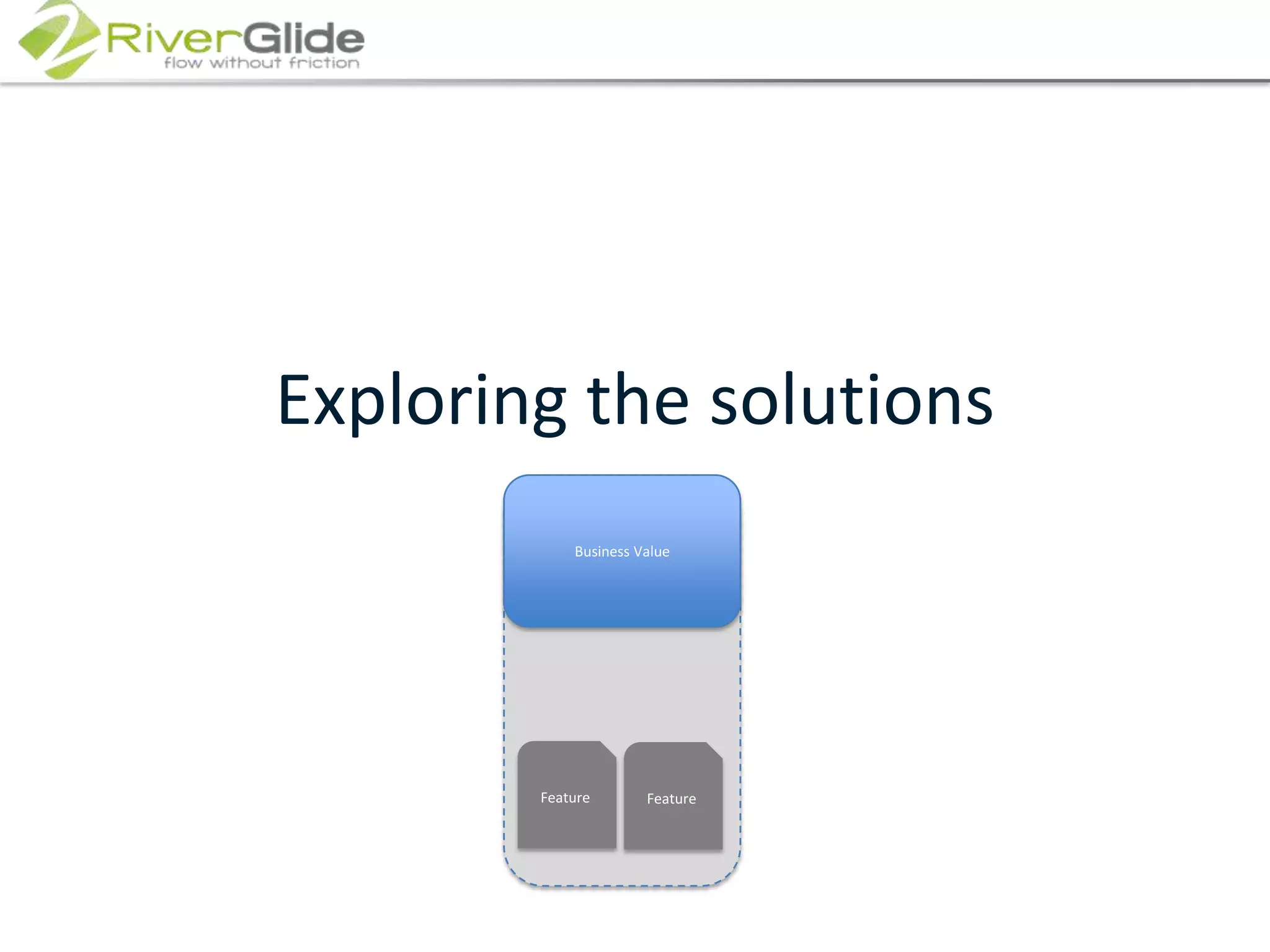 RiverGlide
flow without friction

Exploring the solutions

Business Value

Feature

Feature